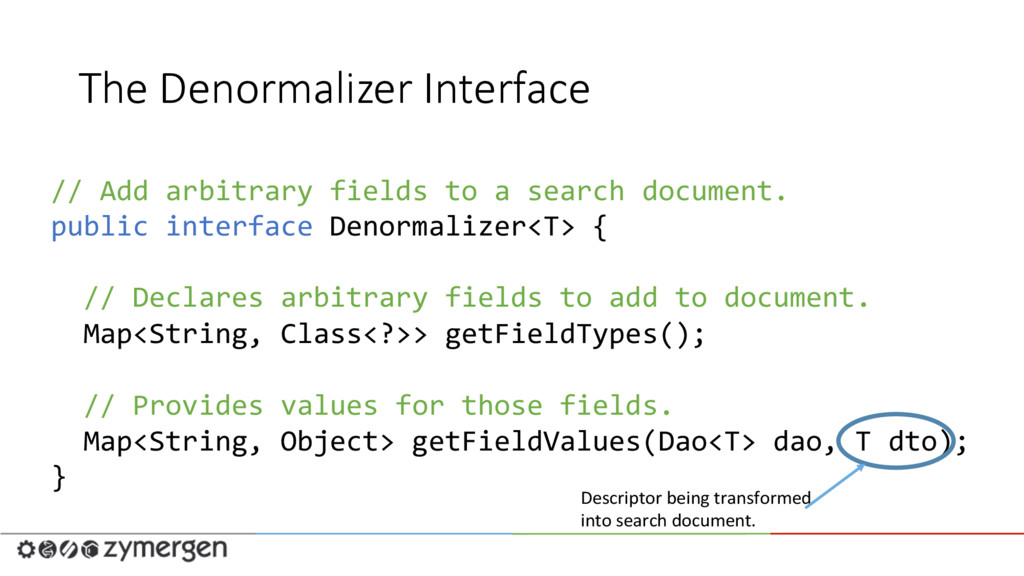 The Denormalizer Interface

// Add arbitrary fields to a search document.
public interface Denormalizer<T> {

  // Declares arbitrary fields to add to document.
  Map<String, Class<?>> getFieldTypes();

  // Provides values for those fields.
  Map<String, Object> getFieldValues(Dao<T> dao, T dto);
}

Descriptor being transformed into search document.

zymergen